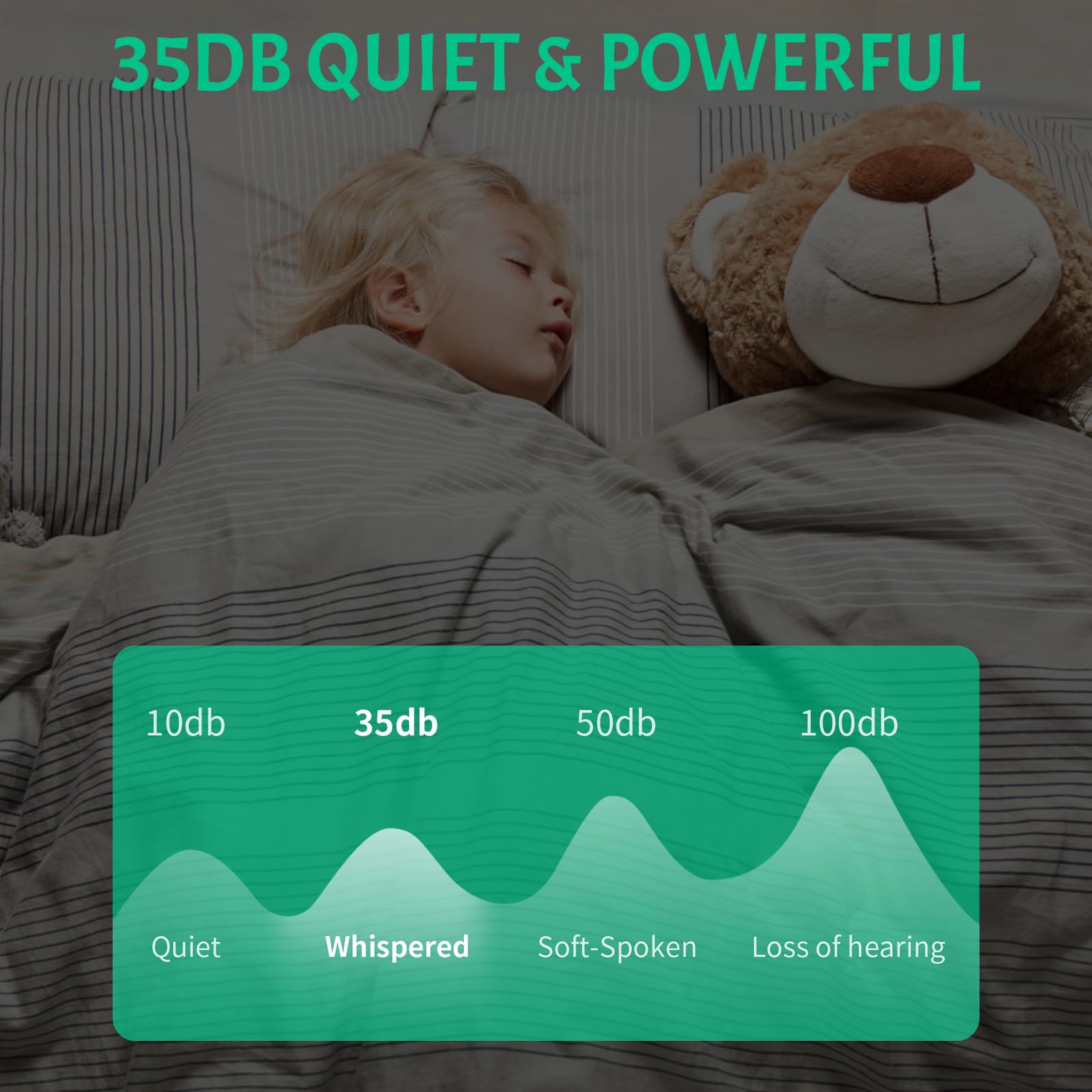 35DB QUIET & POWERFUL

10db
35db
50db
100db

Quiet
Whispered
Soft-Spoken
Loss of hearing